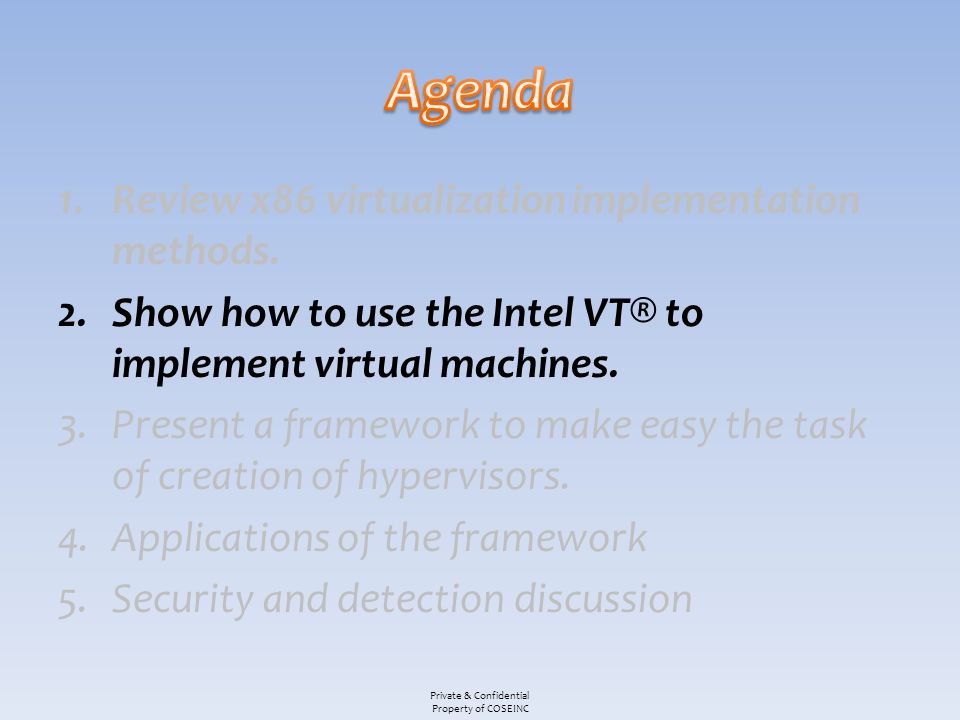 Agenda

1. Review x86 virtualization implementation methods.
2. Show how to use the Intel VT® to implement virtual machines.
3. Present a framework to make easy the task of creation of hypervisors.
4. Applications of the framework
5. Security and detection discussion

Private & Confidential
Property of COSEINC